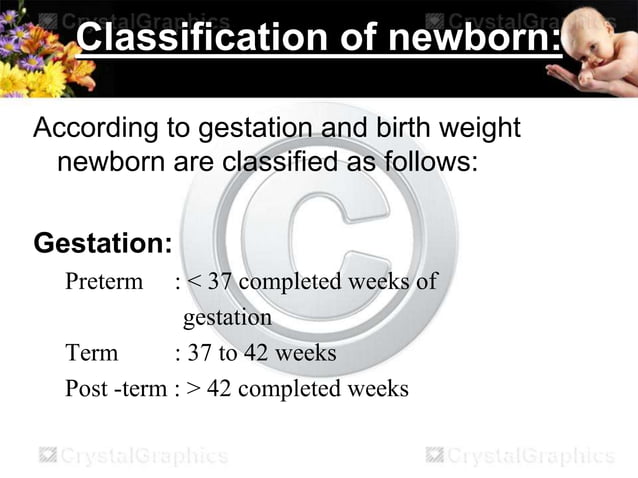 CrystalGraphics CrystalGraphics

Classification of newborn:

According to gestation and birth weight newborn are classified as follows:

Gestation:

Preterm : < 37 completed weeks of gestation

Term : 37 to 42 weeks

Post -term : > 42 completed weeks

CrystalGraphics CrystalGraphics